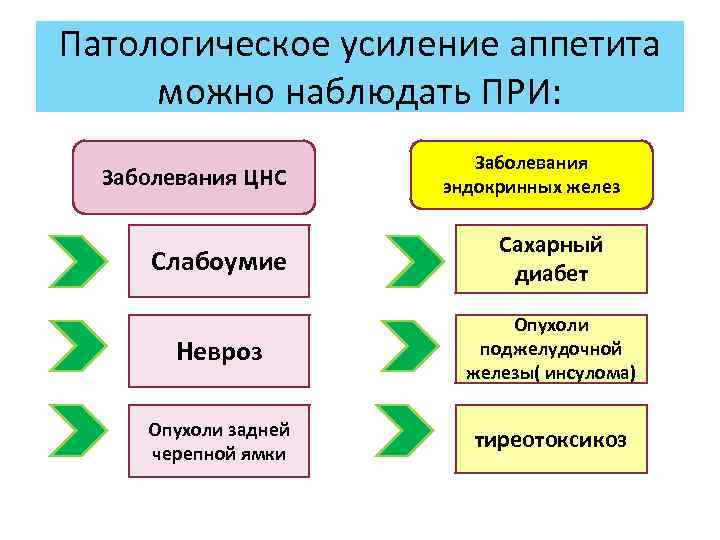 Патологическое усиление аппетита можно наблюдать ПРИ:

Заболевания ЦНС

Слабоумие

Невроз

Опухоли задней черепной ямки

Заболевания эндокринных желез

Сахарный диабет

Опухоли поджелудочной железы( инсулома)

тиреотоксикоз